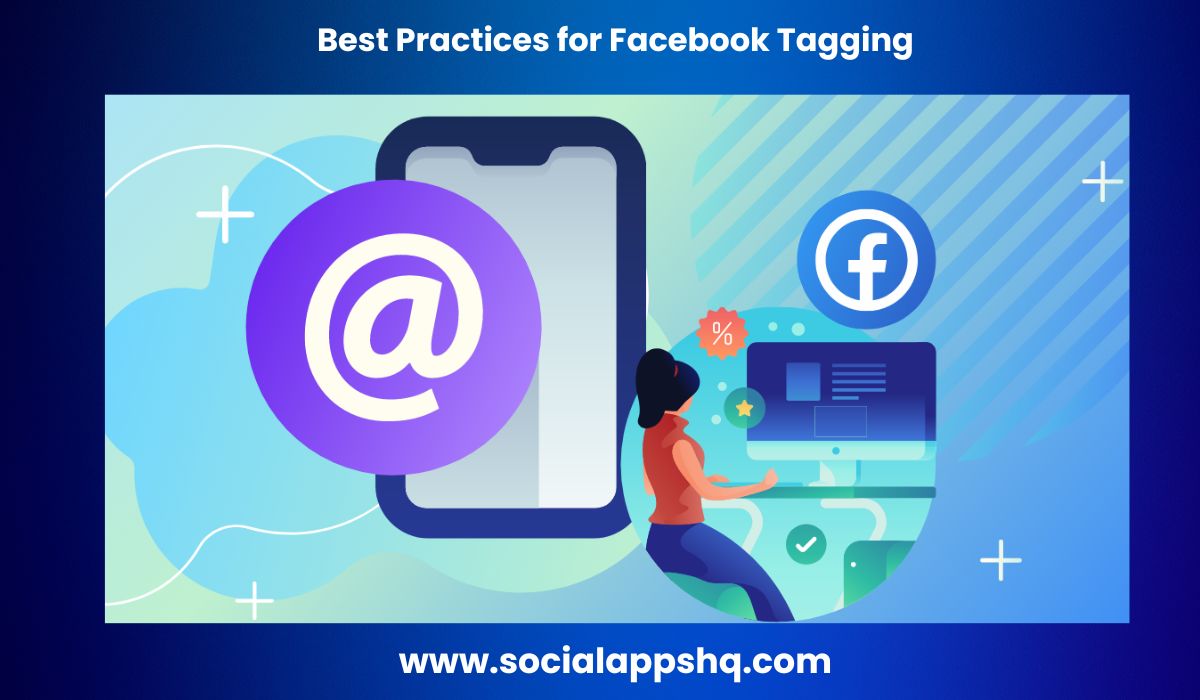 Best Practices for Facebook Tagging

@

f

%

www.socialappshq.com